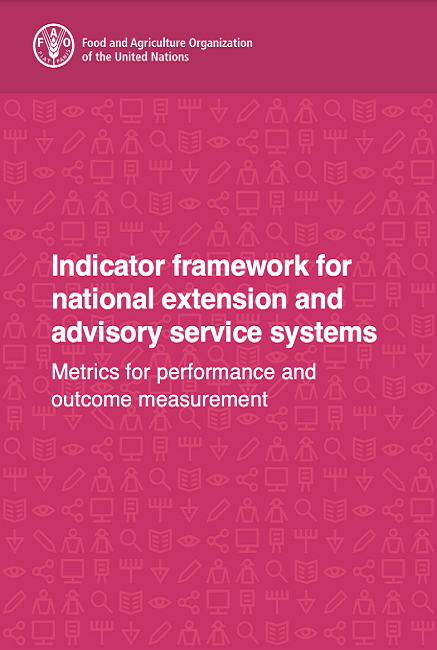 FAO FIAT PANIS

Food and Agriculture Organization of the United Nations

Indicator framework for national extension and advisory service systems

Metrics for performance and outcome measurement